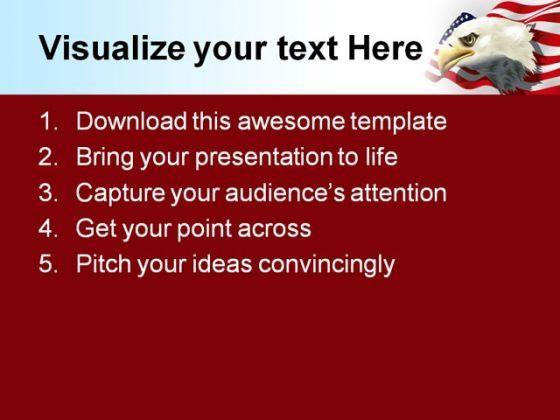 Visualize your text Here

1. Download this awesome template
2. Bring your presentation to life
3. Capture your audience’s attention
4. Get your point across
5. Pitch your ideas convincingly